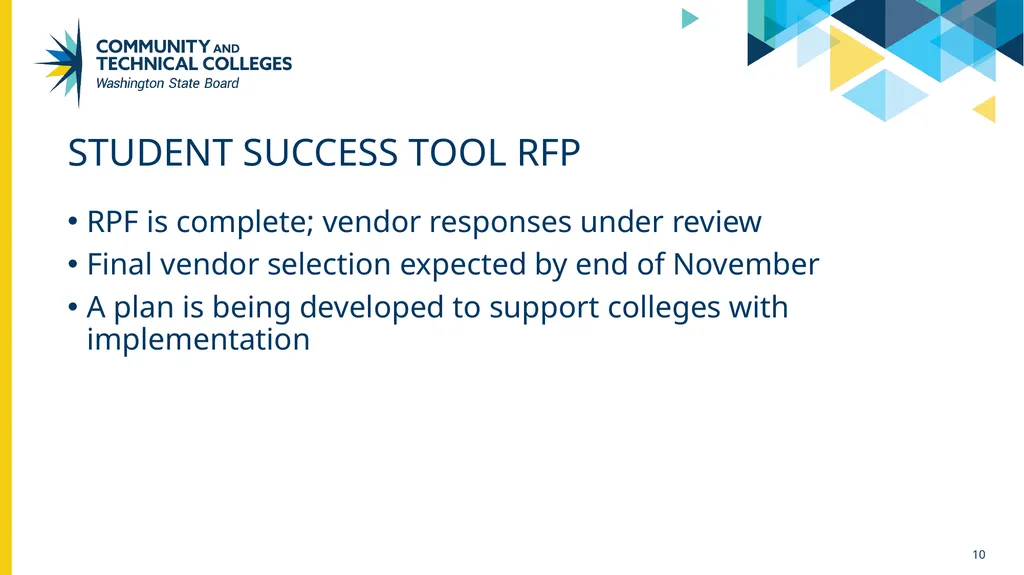 COMMUNITY AND
TECHNICAL COLLEGES
Washington State Board

STUDENT SUCCESS TOOL RFP

• RPF is complete; vendor responses under review
• Final vendor selection expected by end of November
• A plan is being developed to support colleges with implementation

10